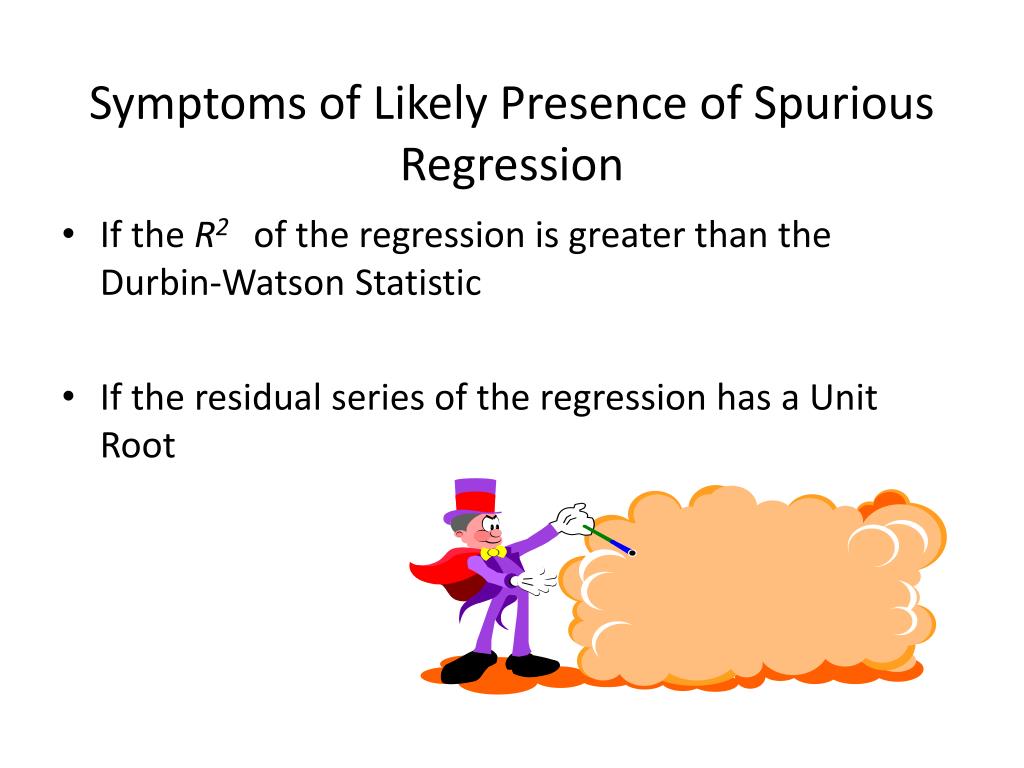 Symptoms of Likely Presence of Spurious Regression

• If the $R^2$ of the regression is greater than the Durbin-Watson Statistic

• If the residual series of the regression has a Unit Root